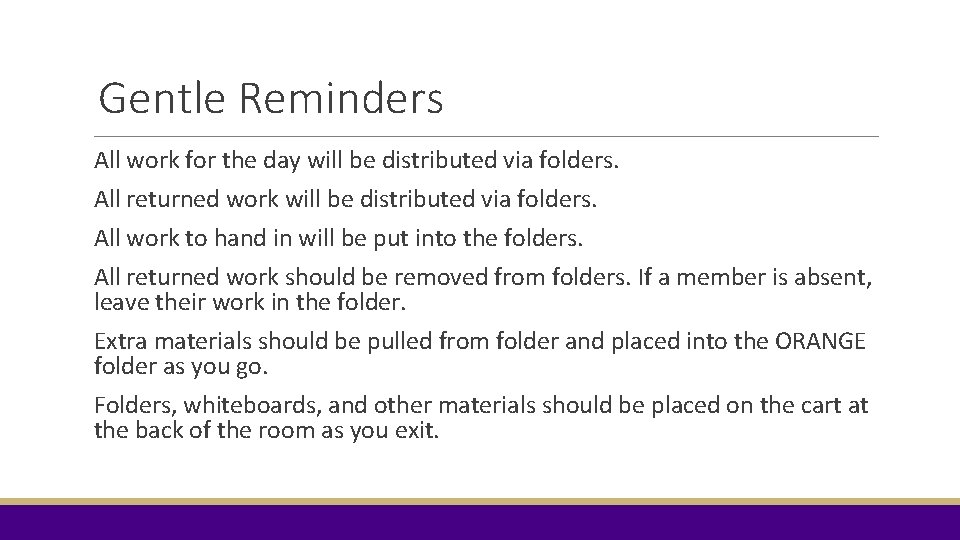 Gentle Reminders

All work for the day will be distributed via folders.

All returned work will be distributed via folders.

All work to hand in will be put into the folders.

All returned work should be removed from folders. If a member is absent, leave their work in the folder.

Extra materials should be pulled from folder and placed into the ORANGE folder as you go.

Folders, whiteboards, and other materials should be placed on the cart at the back of the room as you exit.